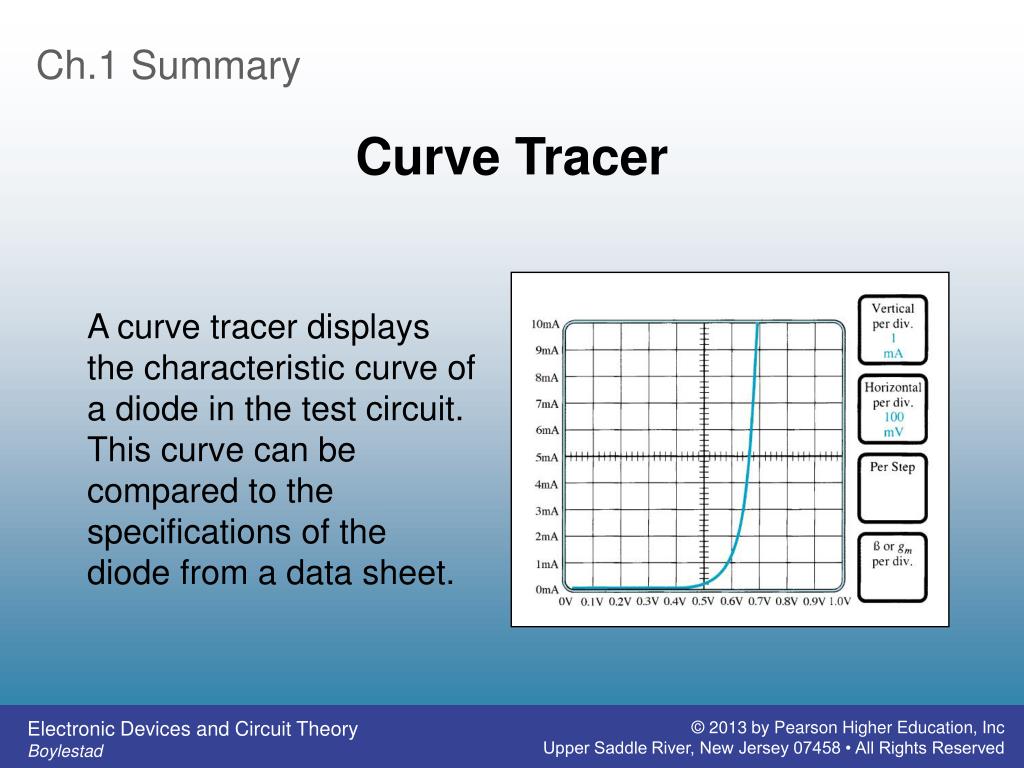 Ch.1 Summary

Curve Tracer

A curve tracer displays the characteristic curve of a diode in the test circuit. This curve can be compared to the specifications of the diode from a data sheet.

10mA
9mA
8mA
7mA
6mA
5mA
4mA
3mA
2mA
1mA
0mA
0V 0.1V 0.2V 0.3V 0.4V 0.5V 0.6V 0.7V 0.8V 0.9V 1.0V

Vertical per div. 1 mA

Horizontal per div. 100 mV

Per Step

ß or $g_m$ per div.

Electronic Devices and Circuit Theory
Boylestad

© 2013 by Pearson Higher Education, Inc
Upper Saddle River, New Jersey 07458 • All Rights Reserved